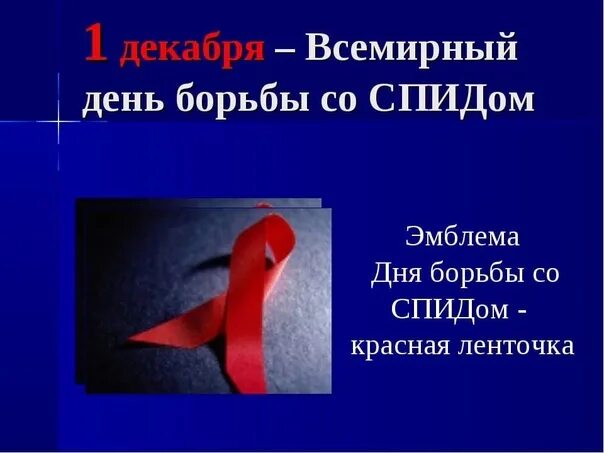 1 декабря – Всемирный день борьбы со СПИДом

Эмблема Дня борьбы со СПИДом - красная ленточка